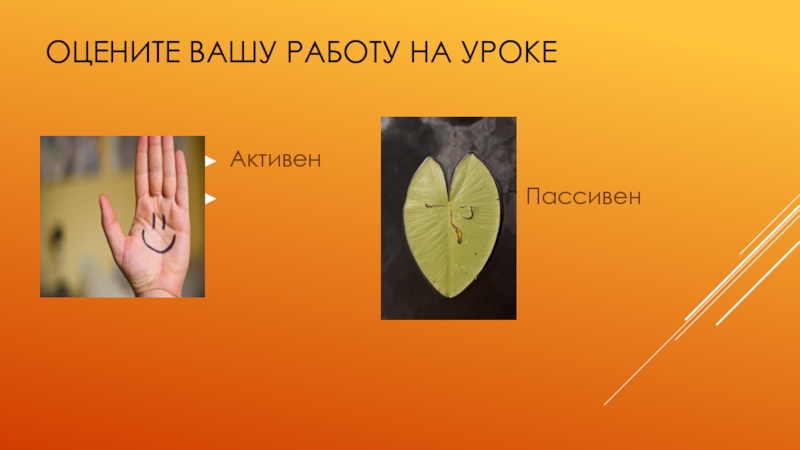 ОЦЕНИТЕ ВАШУ РАБОТУ НА УРОКЕ

Активен

Пассивен